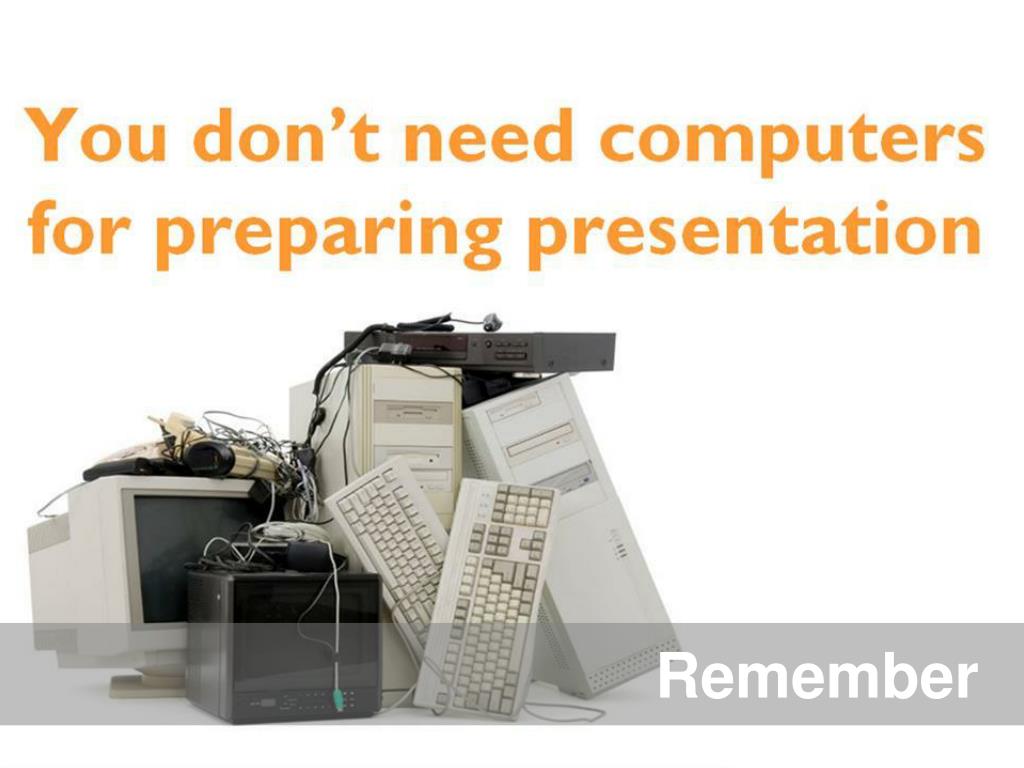 You don't need computers for preparing presentation

Remember